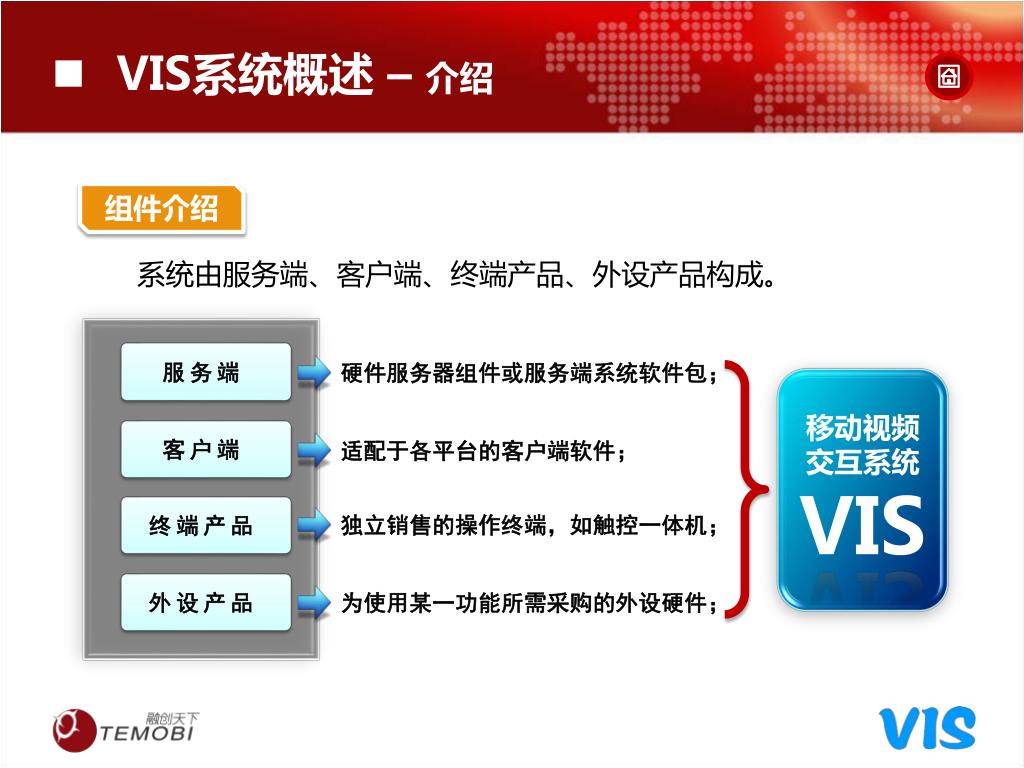 ■ VIS系统概述 – 介绍

组件介绍

系统由服务端、客户端、终端产品、外设产品构成。

服务端
硬件服务器组件或服务端系统软件包；

客户端
适配于各平台的客户端软件；

终端产品
独立销售的操作终端，如触控一体机；

外设产品
为使用某一功能所需采购的外设硬件；

移动视频交互系统
VIS

融创天下
TEMOBI

VIS